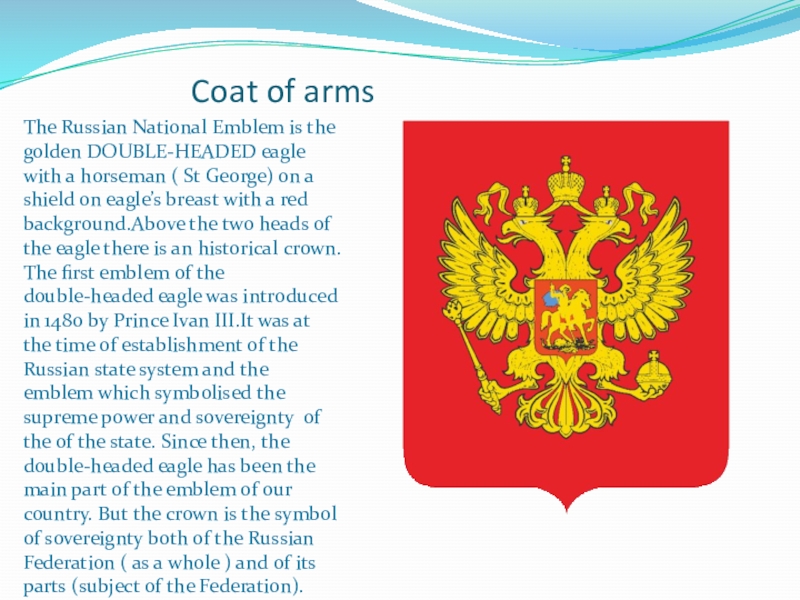 Coat of arms

The Russian National Emblem is the golden DOUBLE-HEADED eagle with a horseman ( St George) on a shield on eagle's breast with a red background.Above the two heads of the eagle there is an historical crown. The first emblem of the double-headed eagle was introduced in 1480 by Prince Ivan III.It was at the time of establishment of the Russian state system and the emblem which symbolised the supreme power and sovereignty of the of the state. Since then, the double-headed eagle has been the main part of the emblem of our country. But the crown is the symbol of sovereignty both of the Russian Federation ( as a whole ) and of its parts (subject of the Federation).